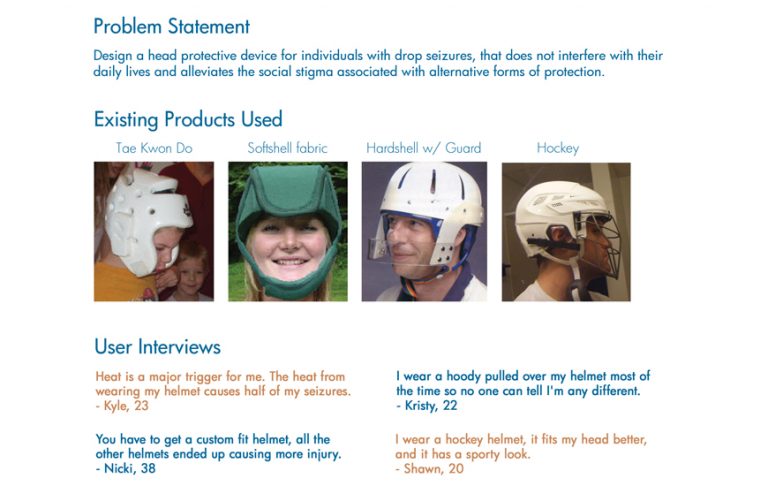 Problem Statement

Design a head protective device for individuals with drop seizures, that does not interfere with their daily lives and alleviates the social stigma associated with alternative forms of protection.

Existing Products Used

Tae Kwon Do

Softshell fabric

Hardshell w/ Guard

Hockey

User Interviews

Heat is a major trigger for me. The heat from wearing my helmet causes half of my seizures.
- Kyle, 23

You have to get a custom fit helmet, all the other helmets ended up causing more injury.
- Nicki, 38

I wear a hoody pulled over my helmet most of the time so no one can tell I'm any different.
- Kristy, 22

I wear a hockey helmet, it fits my head better, and it has a sporty look.
- Shawn, 20